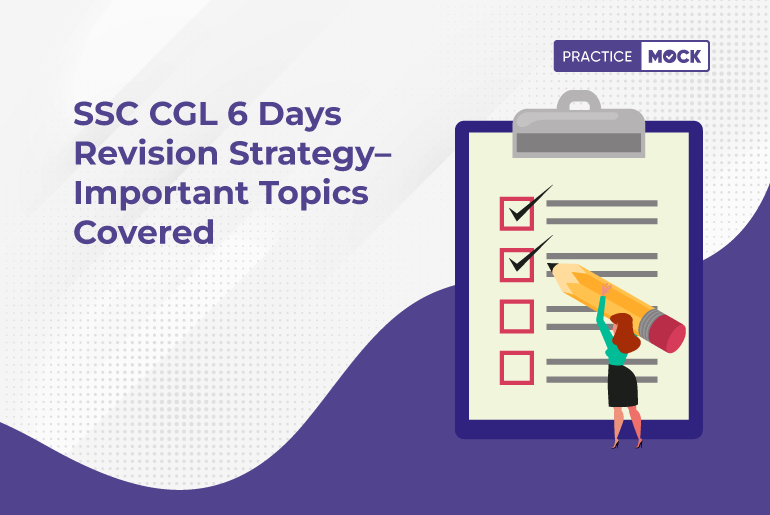 PRACTICE MOCK

SSC CGL 6 Days Revision Strategy– Important Topics Covered